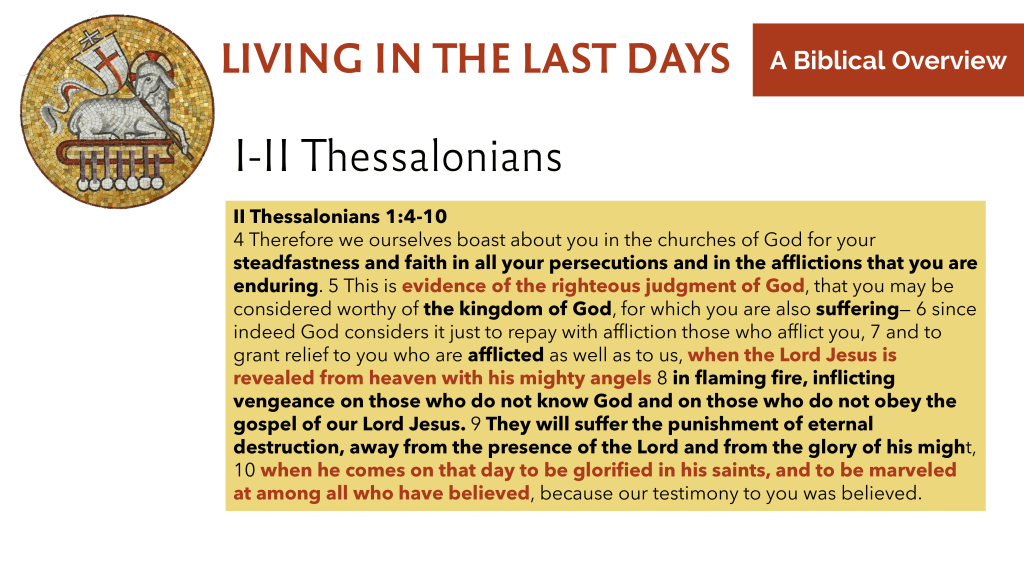 LIVING IN THE LAST DAYS

A Biblical Overview

I-II Thessalonians

II Thessalonians 1:4-10

4 Therefore we ourselves boast about you in the churches of God for your steadfastness and faith in all your persecutions and in the afflictions that you are enduring. 5 This is evidence of the righteous judgment of God, that you may be considered worthy of the kingdom of God, for which you are also suffering— 6 since indeed God considers it just to repay with affliction those who afflict you, 7 and to grant relief to you who are afflicted as well as to us, when the Lord Jesus is revealed from heaven with his mighty angels 8 in flaming fire, inflicting vengeance on those who do not know God and on those who do not obey the gospel of our Lord Jesus. 9 They will suffer the punishment of eternal destruction, away from the presence of the Lord and from the glory of his might, 10 when he comes on that day to be glorified in his saints, and to be marveled at among all who have believed, because our testimony to you was believed.